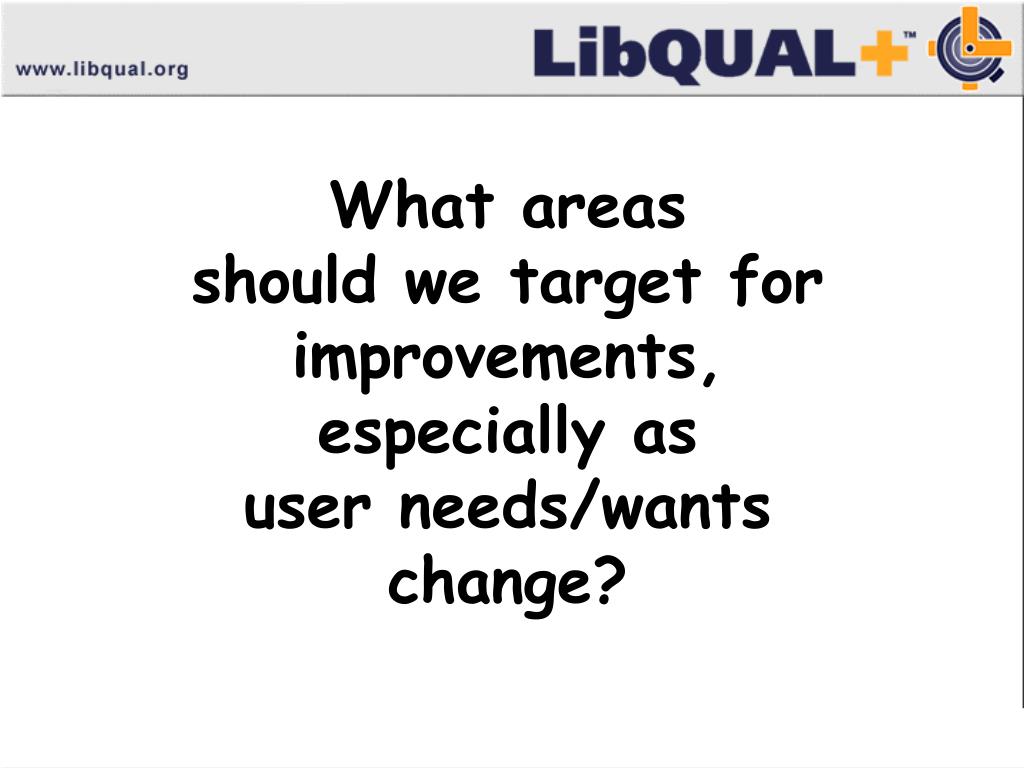 www.libqual.org

LibQUAL+™

What areas should we target for improvements, especially as user needs/wants change?